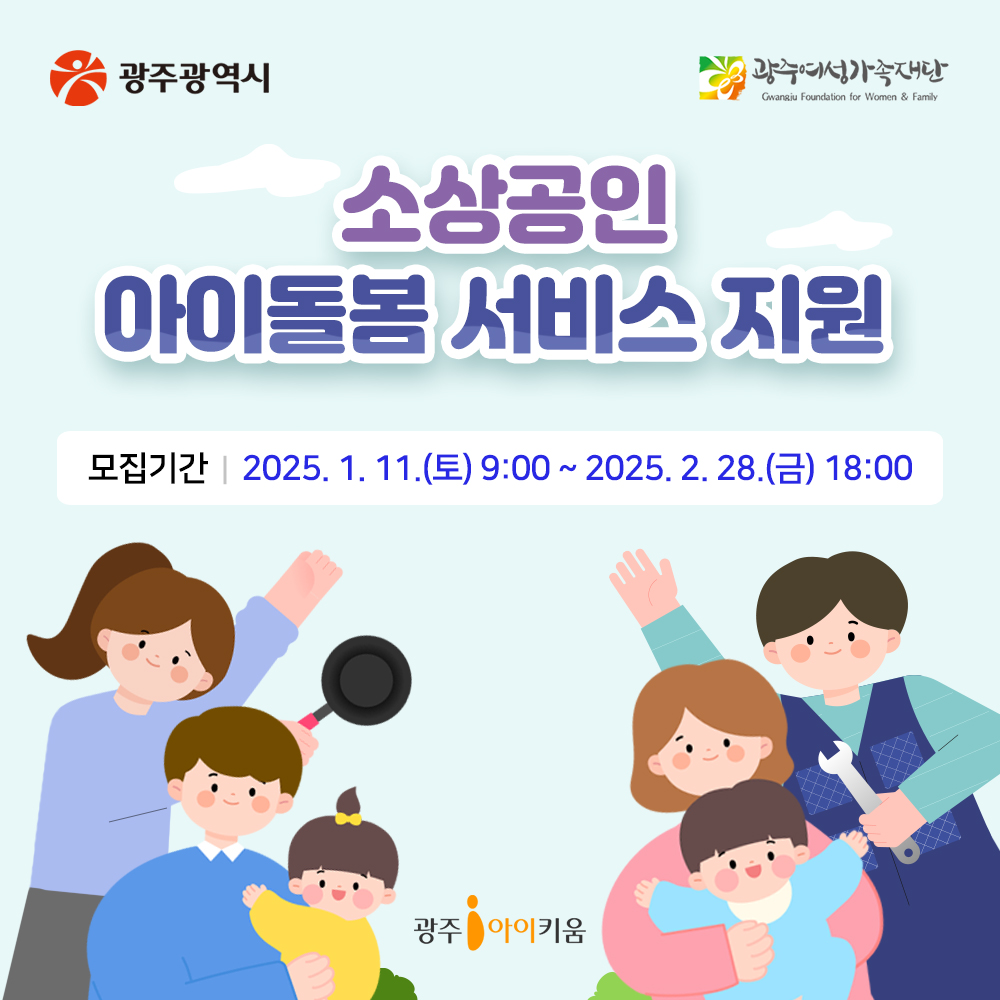 광주광역시

광주여성가족재단
Gwangju Foundation for Women & Family

소상공인
아이돌봄 서비스 지원

모집기간 | 2025. 1. 11.(토) 9:00 ~ 2025. 2. 28.(금) 18:00

광주 아이키움